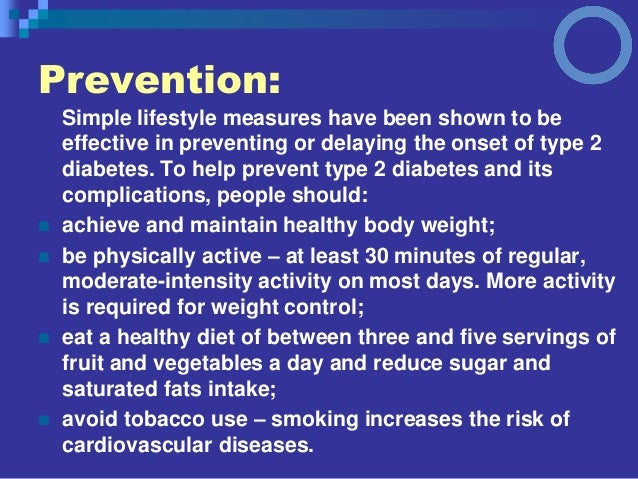 Prevention:

Simple lifestyle measures have been shown to be effective in preventing or delaying the onset of type 2 diabetes. To help prevent type 2 diabetes and its complications, people should:

- achieve and maintain healthy body weight;
- be physically active – at least 30 minutes of regular, moderate-intensity activity on most days. More activity is required for weight control;
- eat a healthy diet of between three and five servings of fruit and vegetables a day and reduce sugar and saturated fats intake;
- avoid tobacco use – smoking increases the risk of cardiovascular diseases.